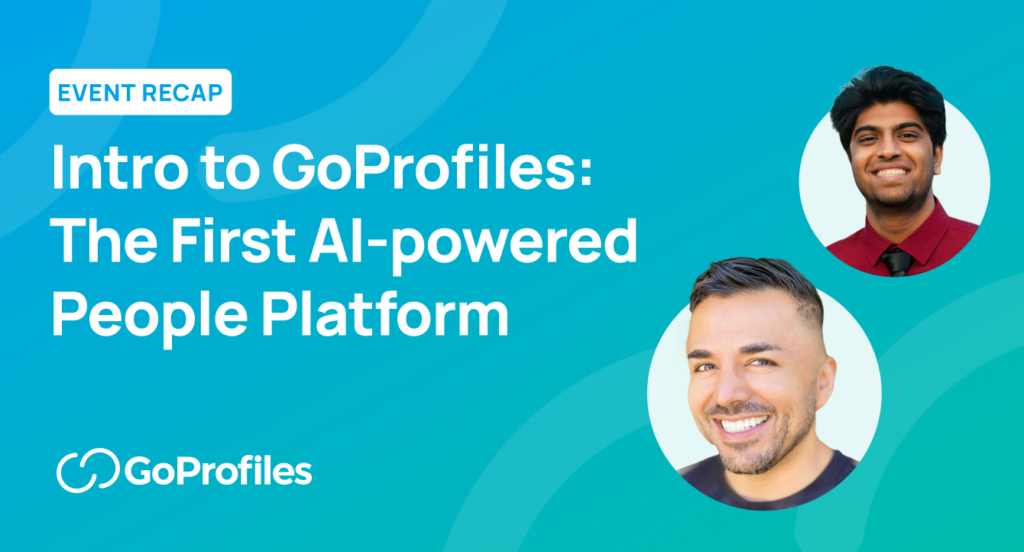 EVENT RECAP

Intro to GoProfiles: The First AI-powered People Platform

GoProfiles